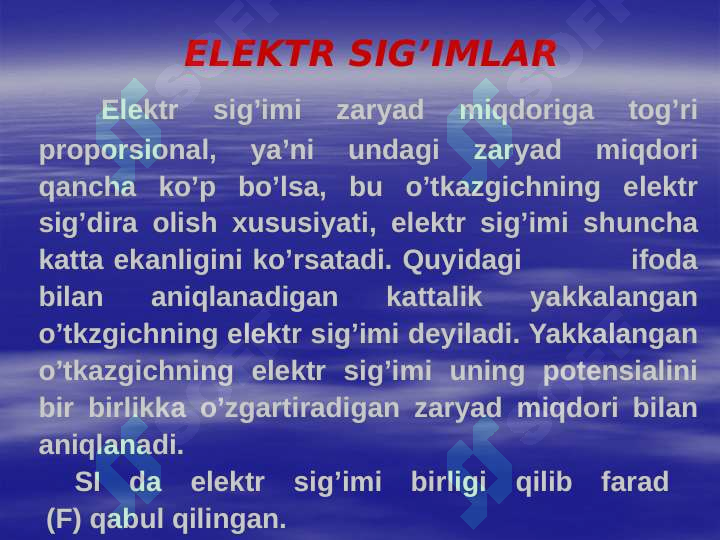 ELEKTR SIG’IMLAR

Elektr sig’imi zaryad miqdoriga tog’ri proporsional, ya’ni undagi zaryad miqdori qancha ko’p bo’lsa, bu o’tkazgichning elektr sig’dira olish xususiyati, elektr sig’imi shuncha katta ekanligini ko’rsatadi. Quyidagi ifoda bilan aniqlanadigan kattalik yakkalangan o’tkzgichning elektr sig’imi deyiladi. Yakkalangan o’tkazgichning elektr sig’imi uning potensialini bir birlikka o’zgartiradigan zaryad miqdori bilan aniqlanadi.

SI da elektr sig’imi birligi qilib farad (F) qabul qilingan.